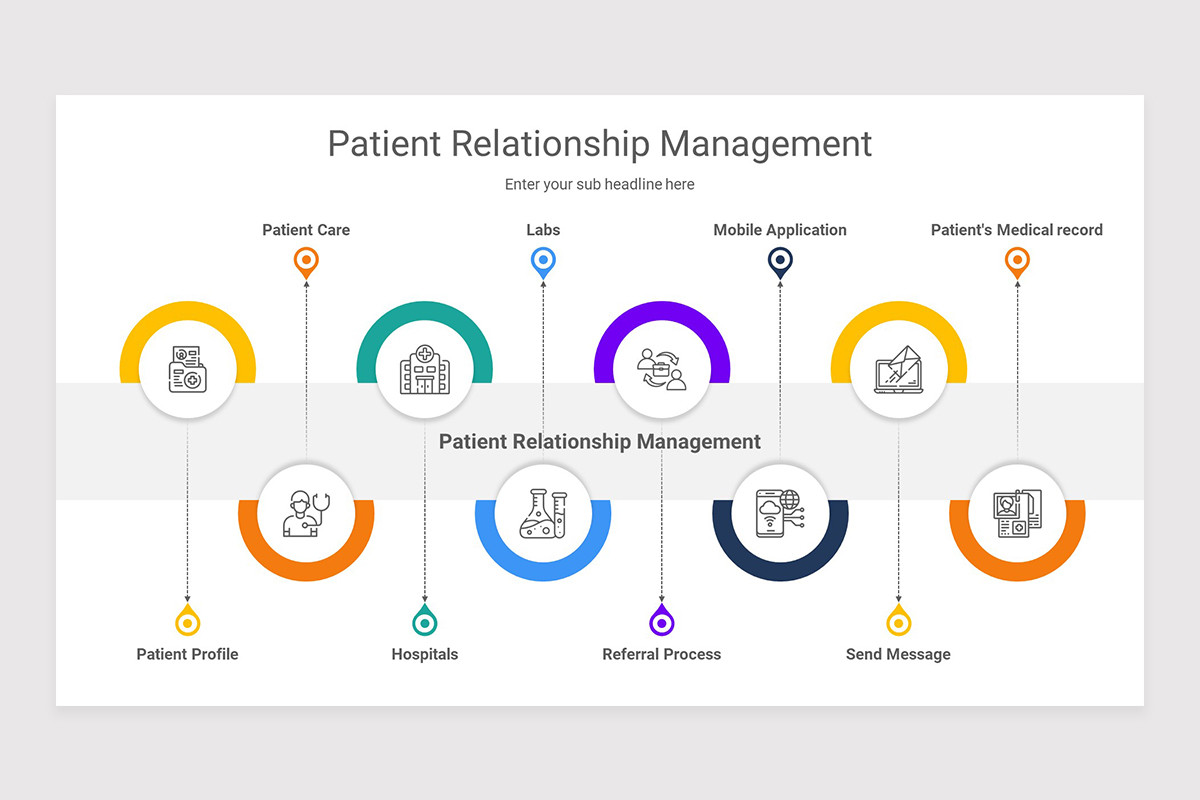 Patient Relationship Management

Enter your sub headline here

Patient Care

Labs

Mobile Application

Patient's Medical record

Patient Relationship Management

Patient Profile

Hospitals

Referral Process

Send Message